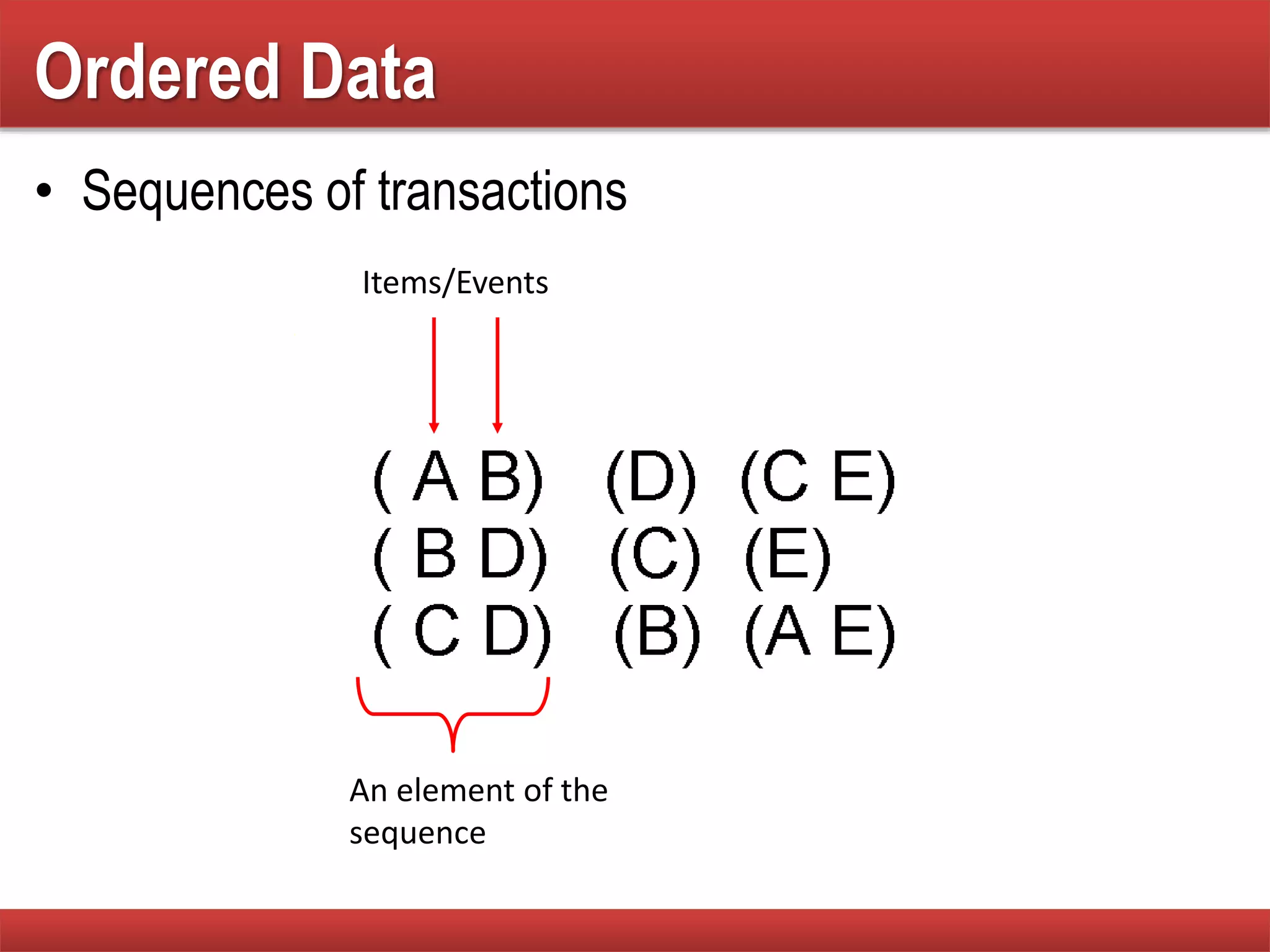 Ordered Data

• Sequences of transactions

Items/Events

( A B) (D) (C E)
( B D) (C) (E)
( C D) (B) (A E)

An element of the sequence